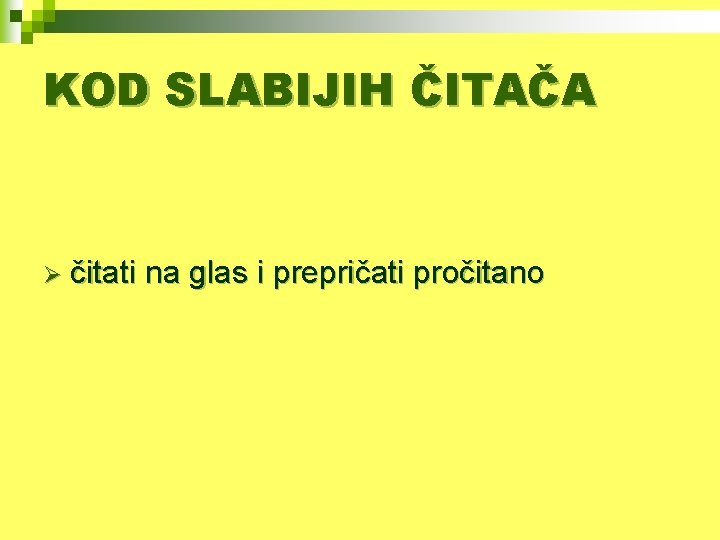 KOD SLABIJIH ČITAČA

➢ čitati na glas i prepričati pročitano